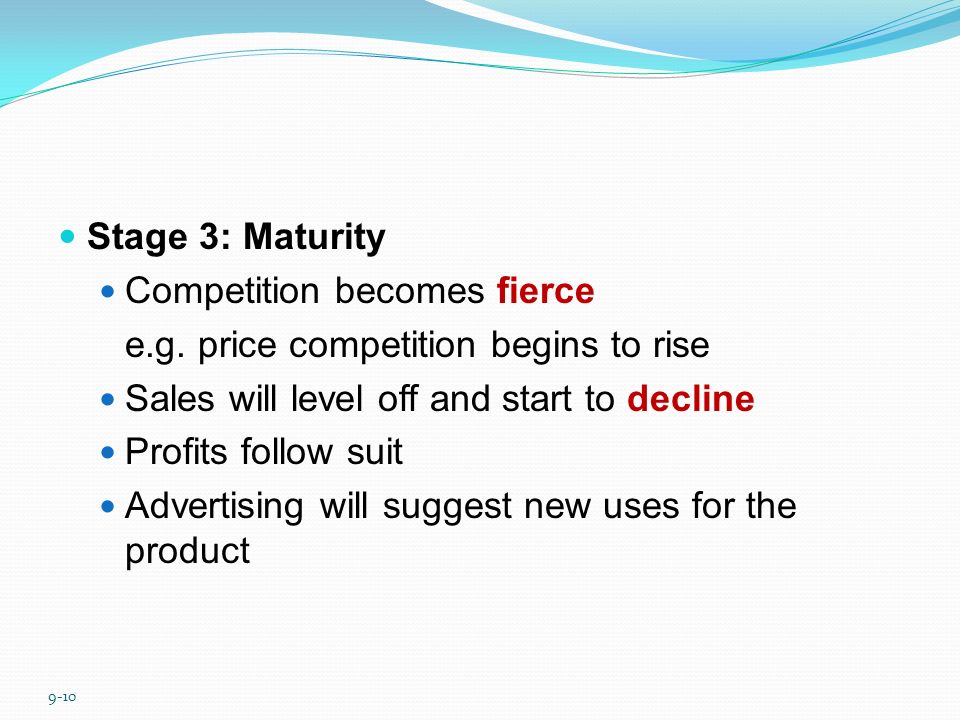 Stage 3: Maturity

Competition becomes fierce
e.g. price competition begins to rise

Sales will level off and start to decline

Profits follow suit

Advertising will suggest new uses for the product

9-10